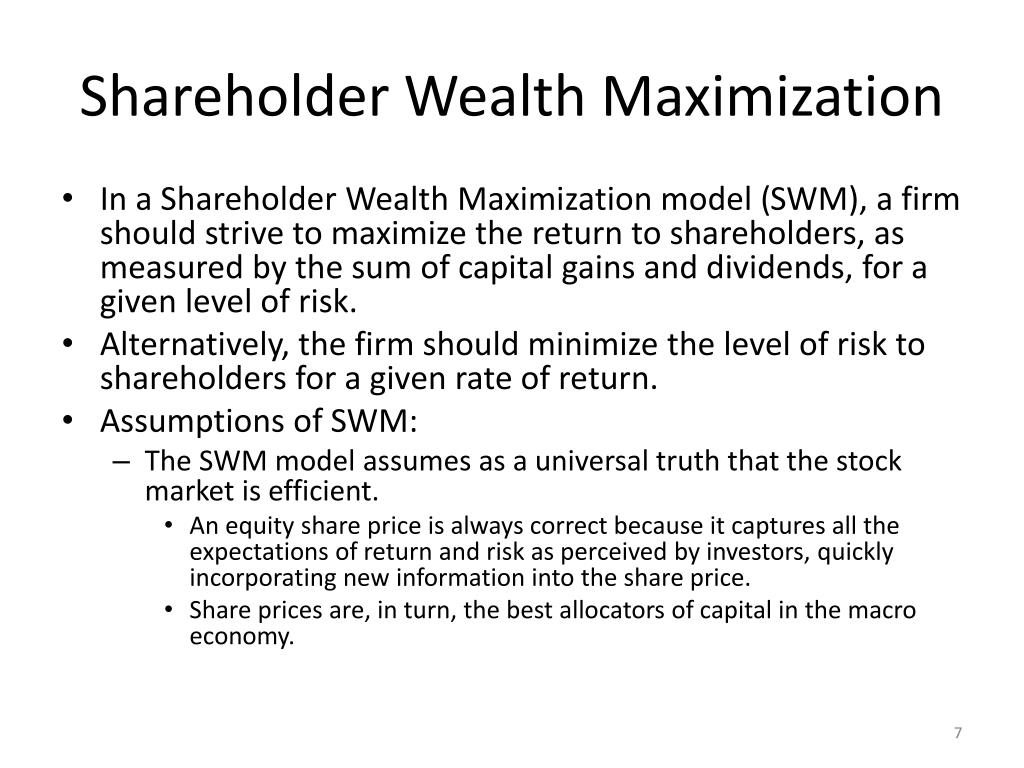 Shareholder Wealth Maximization

• In a Shareholder Wealth Maximization model (SWM), a firm should strive to maximize the return to shareholders, as measured by the sum of capital gains and dividends, for a given level of risk.
• Alternatively, the firm should minimize the level of risk to shareholders for a given rate of return.
• Assumptions of SWM:
– The SWM model assumes as a universal truth that the stock market is efficient.
• An equity share price is always correct because it captures all the expectations of return and risk as perceived by investors, quickly incorporating new information into the share price.
• Share prices are, in turn, the best allocators of capital in the macro economy.

7